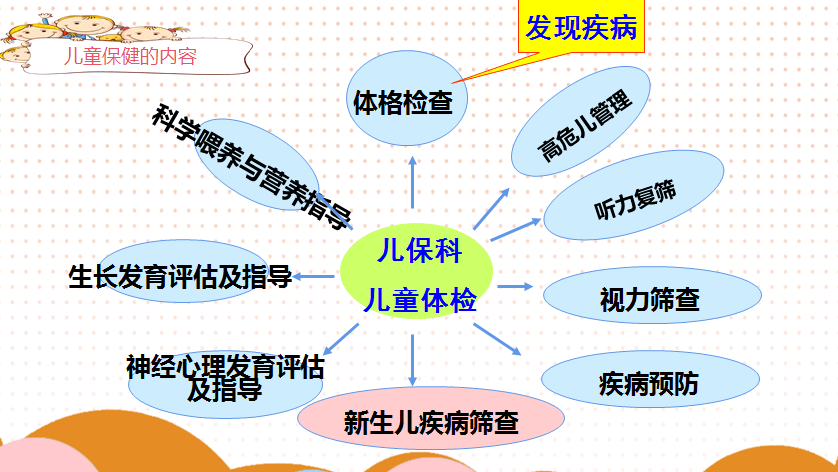 儿童保健的内容

发现疾病

体格检查

科学喂养与营养指导

高危儿管理

听力复筛

儿保科
儿童体检

生长发育评估及指导

视力筛查

神经心理发育评估及指导

疾病预防

新生儿疾病筛查